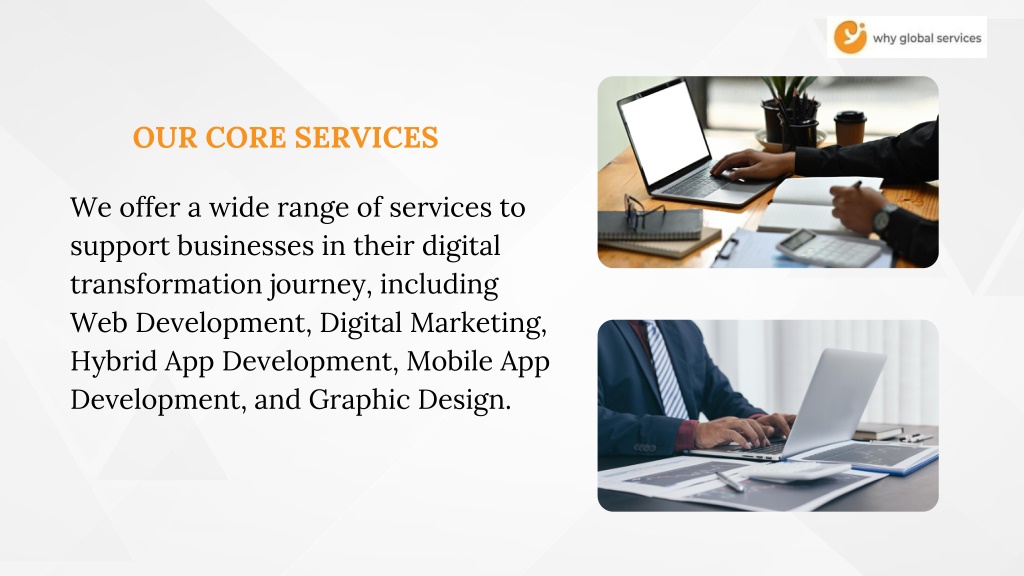 why global services

OUR CORE SERVICES

We offer a wide range of services to support businesses in their digital transformation journey, including Web Development, Digital Marketing, Hybrid App Development, Mobile App Development, and Graphic Design.